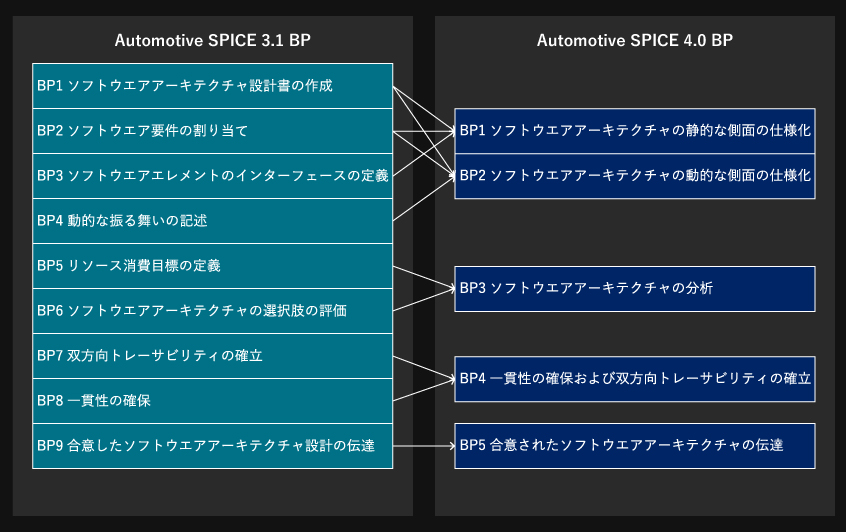 Automotive SPICE 3.1 BP

BP1 ソフトウエアアーキテクチャ設計書の作成

BP2 ソフトウエア要件の割り当て

BP3 ソフトウエアエレメントのインターフェースの定義

BP4 動的な振る舞いの記述

BP5 リソース消費目標の定義

BP6 ソフトウエアアーキテクチャの選択肢の評価

BP7 双方向トレーサビリティの確立

BP8 一貫性の確保

BP9 合意したソフトウエアアーキテクチャ設計の伝達

Automotive SPICE 4.0 BP

BP1 ソフトウエアアーキテクチャの静的な側面の仕様化

BP2 ソフトウエアアーキテクチャの動的な側面の仕様化

BP3 ソフトウエアアーキテクチャの分析

BP4 一貫性の確保および双方向トレーサビリティの確立

BP5 合意されたソフトウエアアーキテクチャの伝達